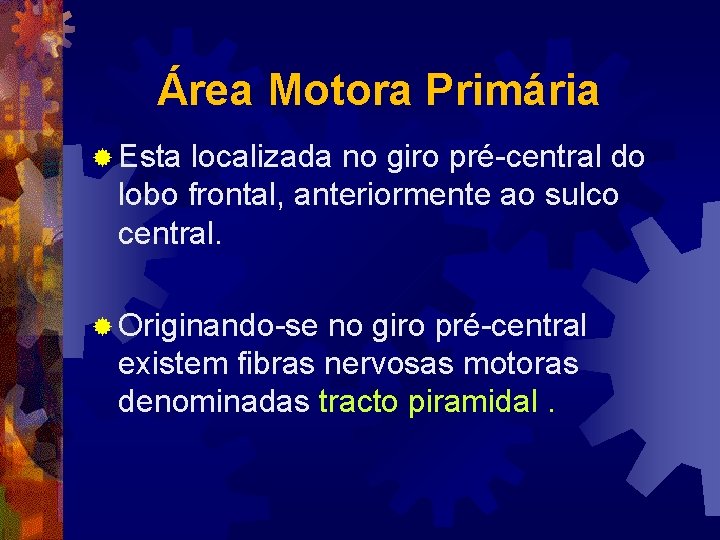 Área Motora Primária

Esta localizada no giro pré-central do lobo frontal, anteriormente ao sulco central.

Originando-se no giro pré-central existem fibras nervosas motoras denominadas tracto piramidal .